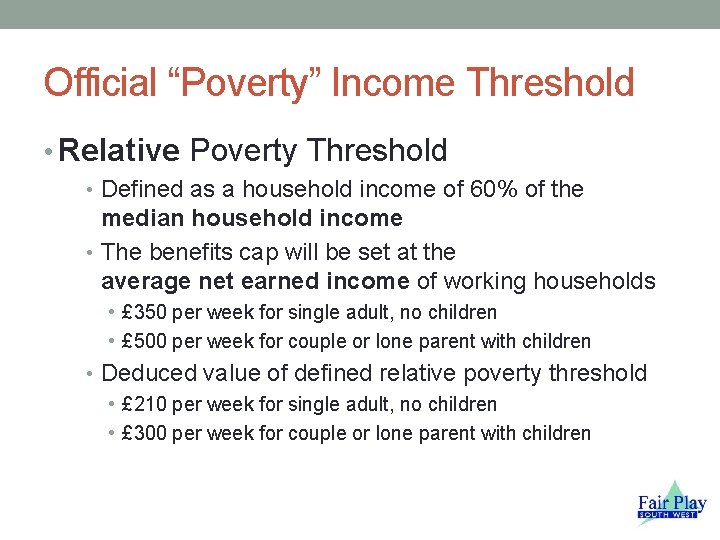 Official “Poverty” Income Threshold

• Relative Poverty Threshold
  • Defined as a household income of 60% of the median household income
  • The benefits cap will be set at the average net earned income of working households
    • £350 per week for single adult, no children
    • £500 per week for couple or lone parent with children
  • Deduced value of defined relative poverty threshold
    • £210 per week for single adult, no children
    • £300 per week for couple or lone parent with children

Fair Play
SOUTH WEST